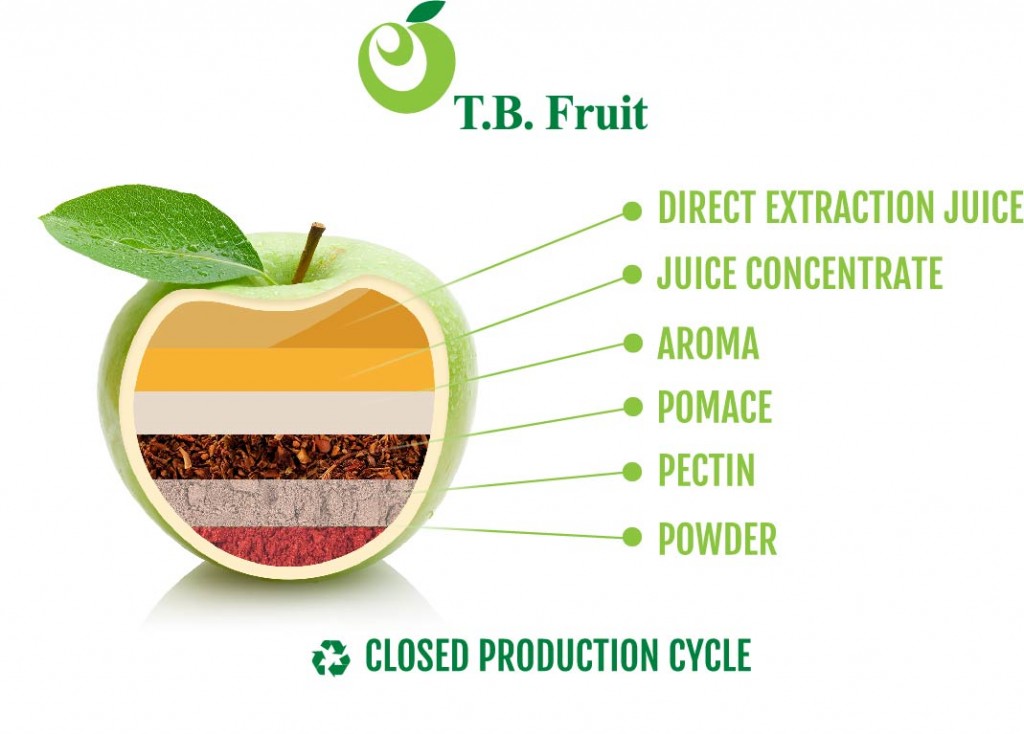 T.B. Fruit

DIRECT EXTRACTION JUICE
JUICE CONCENTRATE
AROMA
POMACE
PECTIN
POWDER

CLOSED PRODUCTION CYCLE